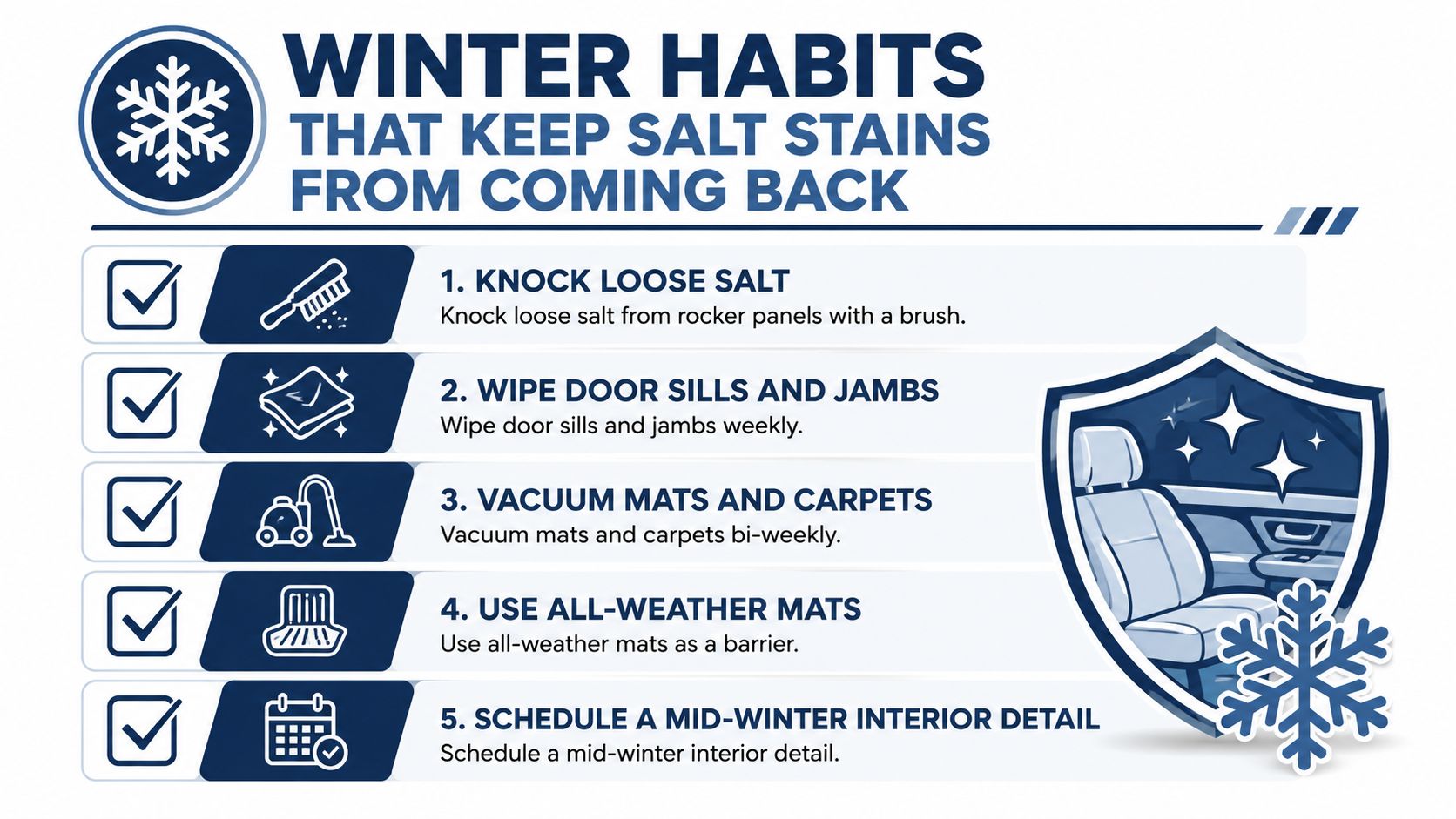 WINTER HABITS
THAT KEEP SALT STAINS FROM COMING BACK

1. KNOCK LOOSE SALT
Knock loose salt from rocker panels with a brush.

2. WIPE DOOR SILLS AND JAMBS
Wipe door sills and jambs weekly.

3. VACUUM MATS AND CARPETS
Vacuum mats and carpets bi-weekly.

4. USE ALL-WEATHER MATS
Use all-weather mats as a barrier.

5. SCHEDULE A MID-WINTER INTERIOR DETAIL
Schedule a mid-winter interior detail.